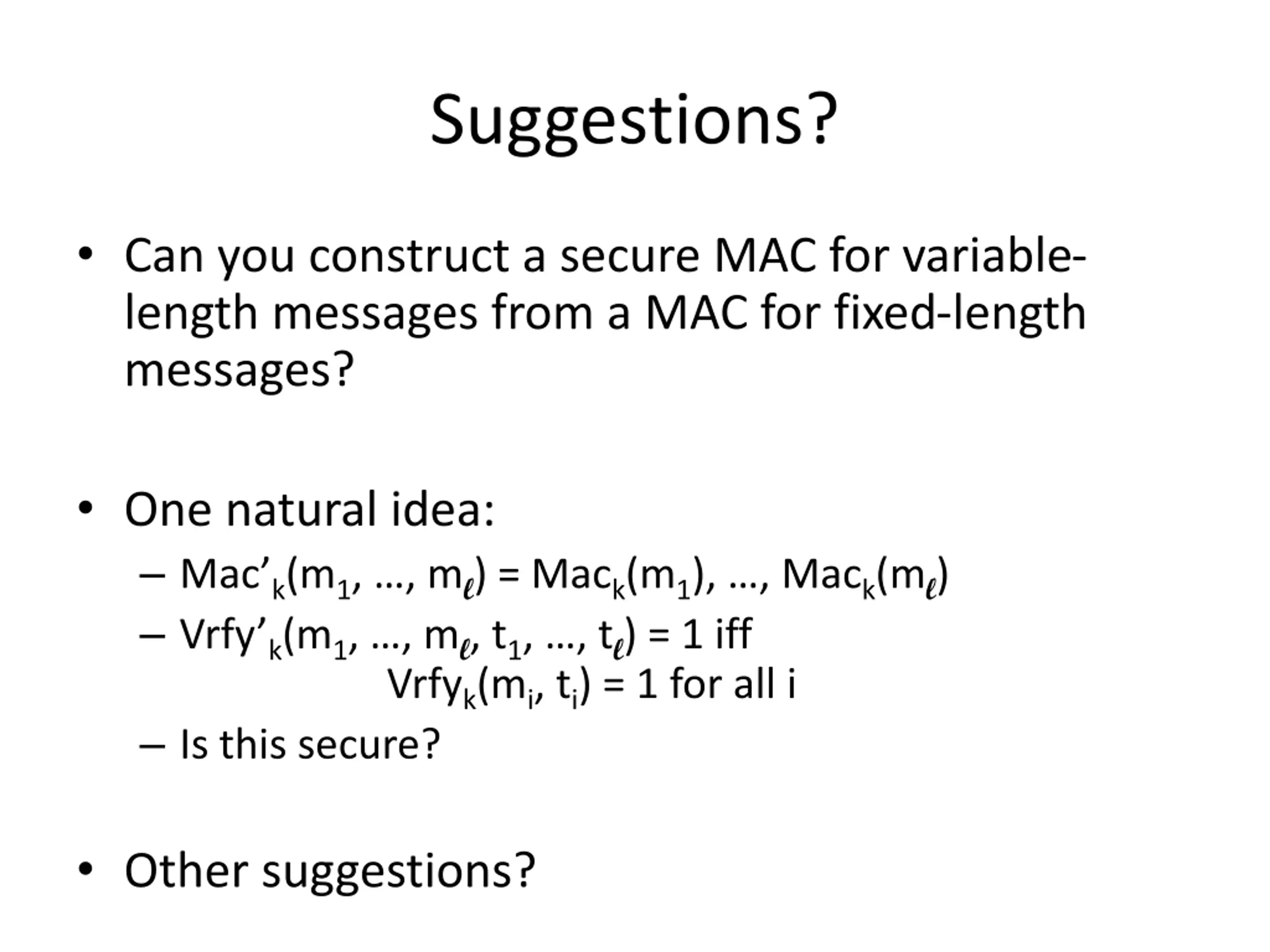 Suggestions?

• Can you construct a secure MAC for variable-length messages from a MAC for fixed-length messages?

• One natural idea:
– $Mac'_k(m_1, \ldots, m_\ell) = Mac_k(m_1), \ldots, Mac_k(m_\ell)$
– $Vrfy'_k(m_1, \ldots, m_\ell, t_1, \ldots, t_\ell) = 1$ iff
$Vrfy_k(m_i, t_i) = 1$ for all i
– Is this secure?

• Other suggestions?